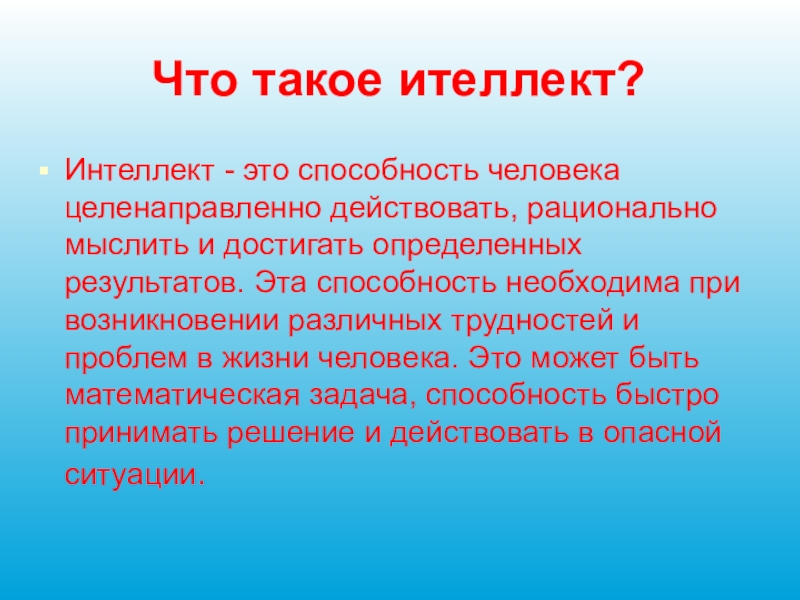 Что такое ителлект?

Интеллект - это способность человека целенаправленно действовать, рационально мыслить и достигать определенных результатов. Эта способность необходима при возникновении различных трудностей и проблем в жизни человека. Это может быть математическая задача, способность быстро принимать решение и действовать в опасной ситуации.